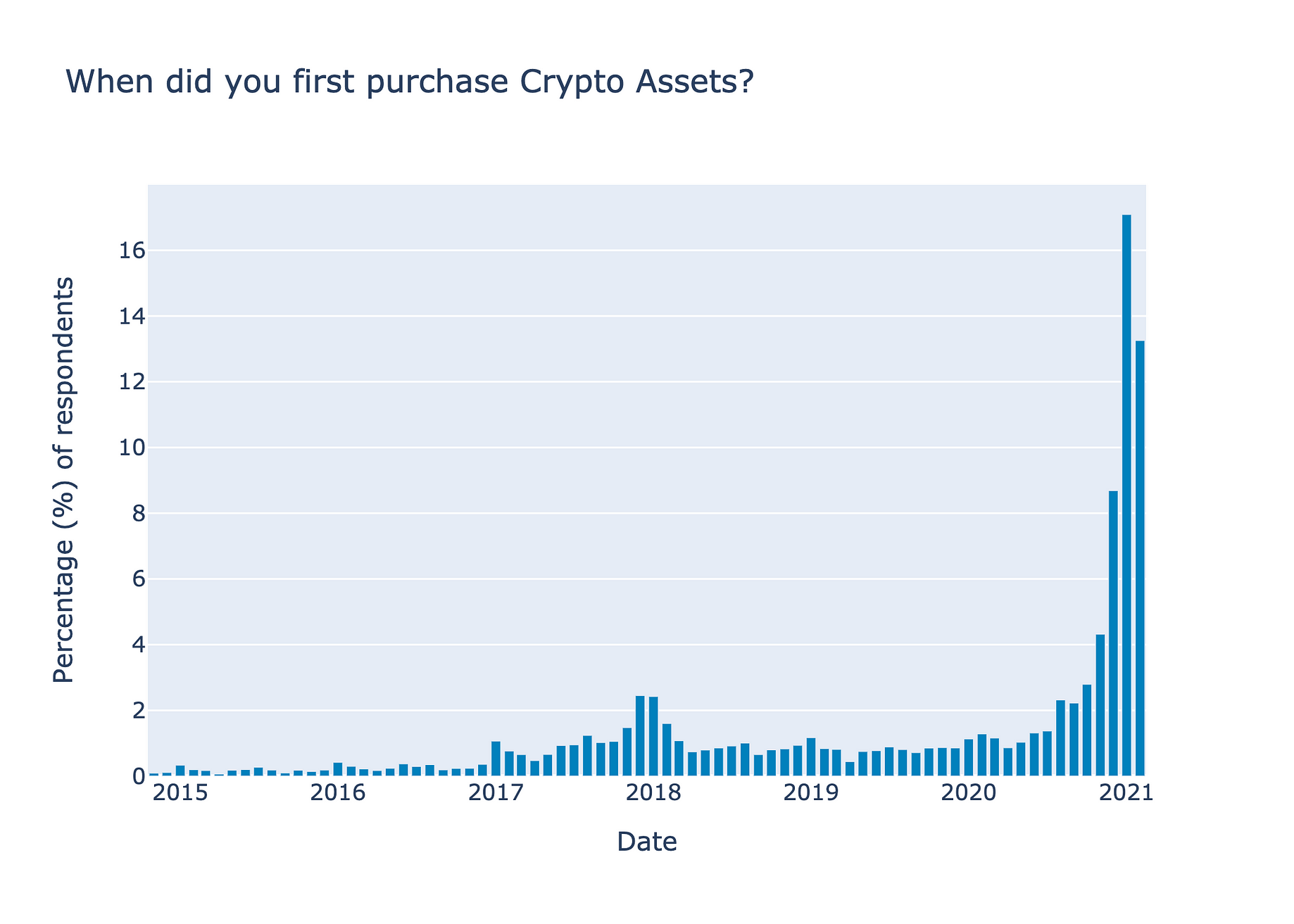 When did you first purchase Crypto Assets?

Percentage (%) of respondents

16
14
12
10
8
6
4
2
0

2015
2016
2017
2018
2019
2020
2021

Date